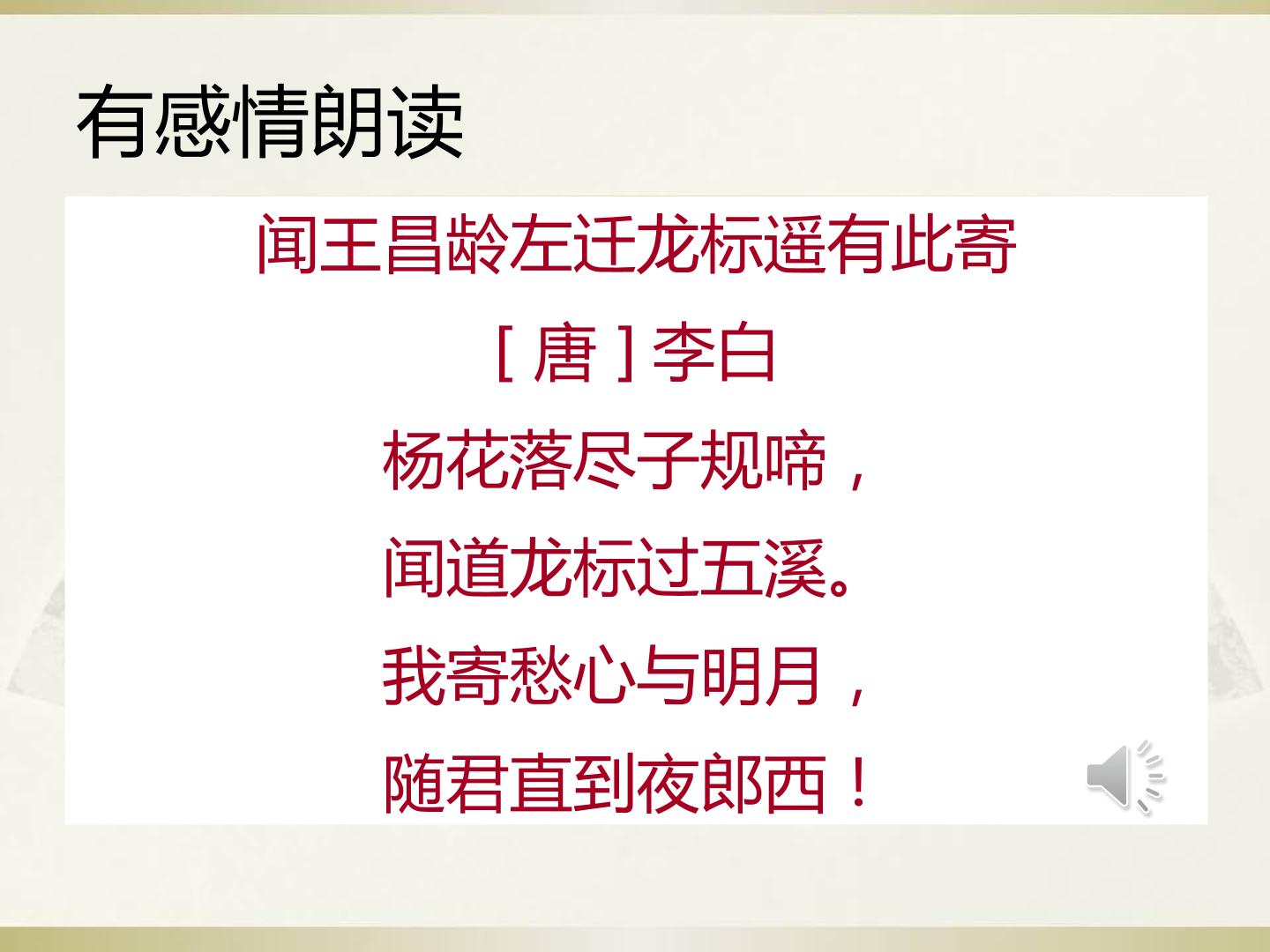 有感情朗读

闻王昌龄左迁龙标遥有此寄

[唐]李白

杨花落尽子规啼，

闻道龙标过五溪。

我寄愁心与明月，

随君直到夜郎西！